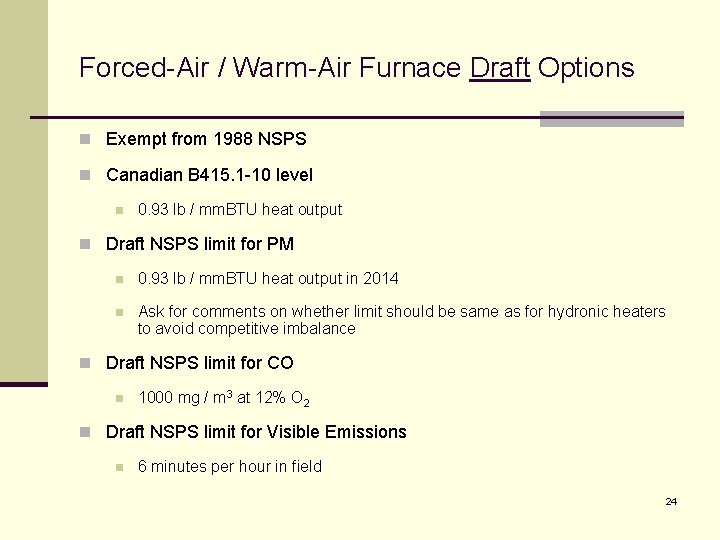 Forced-Air / Warm-Air Furnace Draft Options

Exempt from 1988 NSPS

Canadian B415.1-10 level

0.93 lb / mmBTU heat output

Draft NSPS limit for PM

0.93 lb / mmBTU heat output in 2014

Ask for comments on whether limit should be same as for hydronic heaters to avoid competitive imbalance

Draft NSPS limit for CO

1000 mg / $m^3$ at 12% $O_2$

Draft NSPS limit for Visible Emissions

6 minutes per hour in field

24